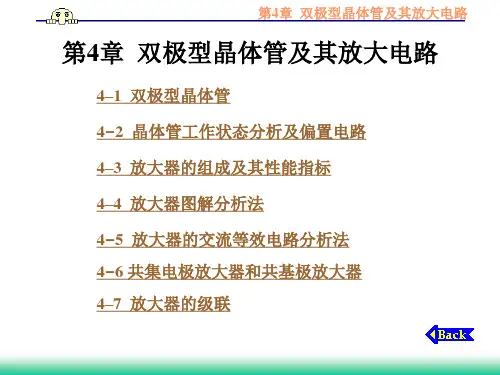 第4章 双极型晶体管及其放大电路

第4章 双极型晶体管及其放大电路

4–1 双极型晶体管

4–2 晶体管工作状态分析及偏置电路

4–3 放大器的组成及其性能指标

4–4 放大器图解分析法

4–5 放大器的交流等效电路分析法

4–6 共集电极放大器和共基极放大器

4–7 放大器的级联

Back